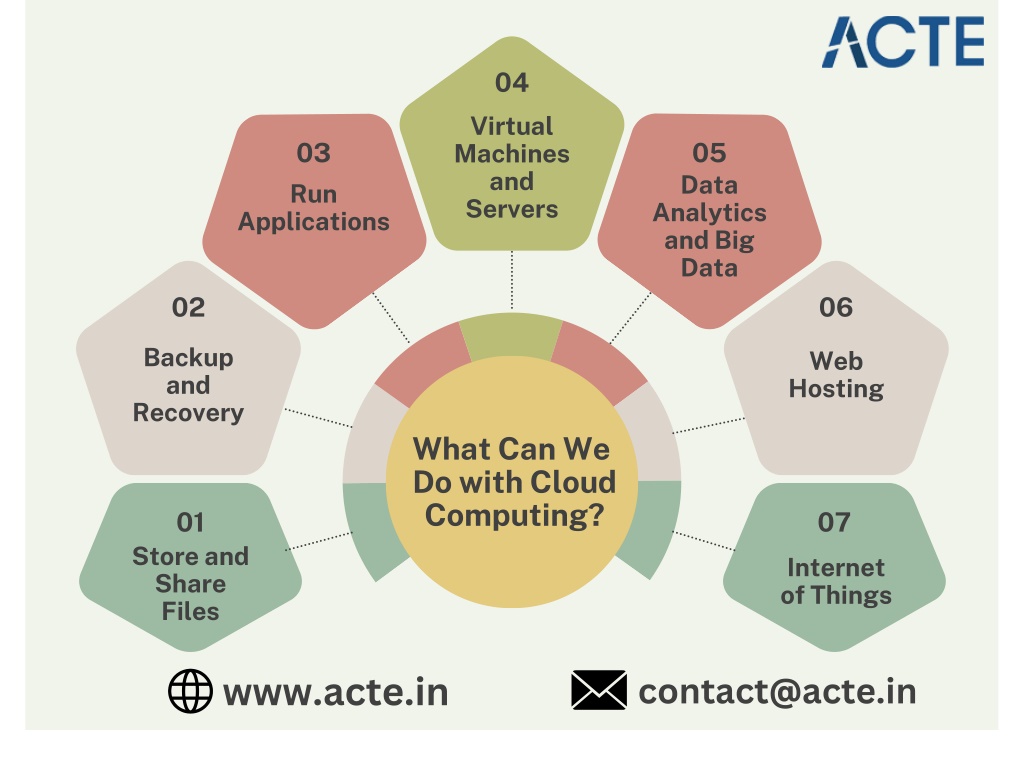 ACTE

What Can We Do with Cloud Computing?

01
Store and Share Files

02
Backup and Recovery

03
Run Applications

04
Virtual Machines and Servers

05
Data Analytics and Big Data

06
Web Hosting

07
Internet of Things

www.acte.in

contact@acte.in